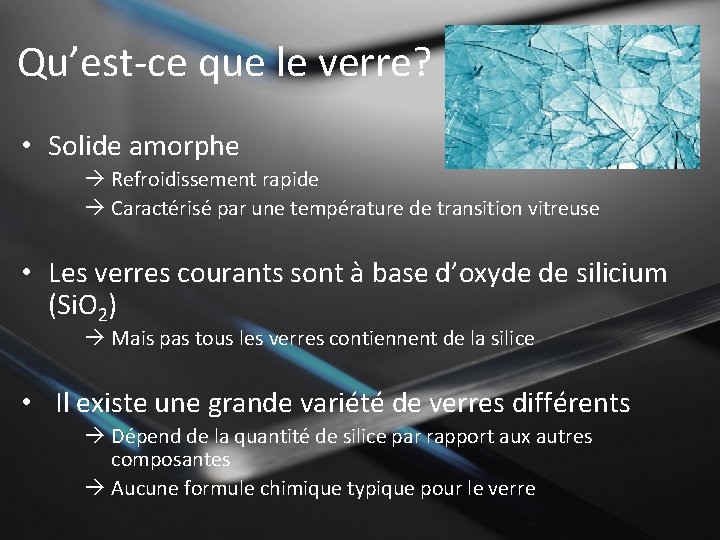 Qu'est-ce que le verre?

• Solide amorphe

→ Refroidissement rapide

→ Caractérisé par une température de transition vitreuse

• Les verres courants sont à base d'oxyde de silicium ($SiO_2$)

→ Mais pas tous les verres contiennent de la silice

• Il existe une grande variété de verres différents

→ Dépend de la quantité de silice par rapport aux autres composantes

→ Aucune formule chimique typique pour le verre